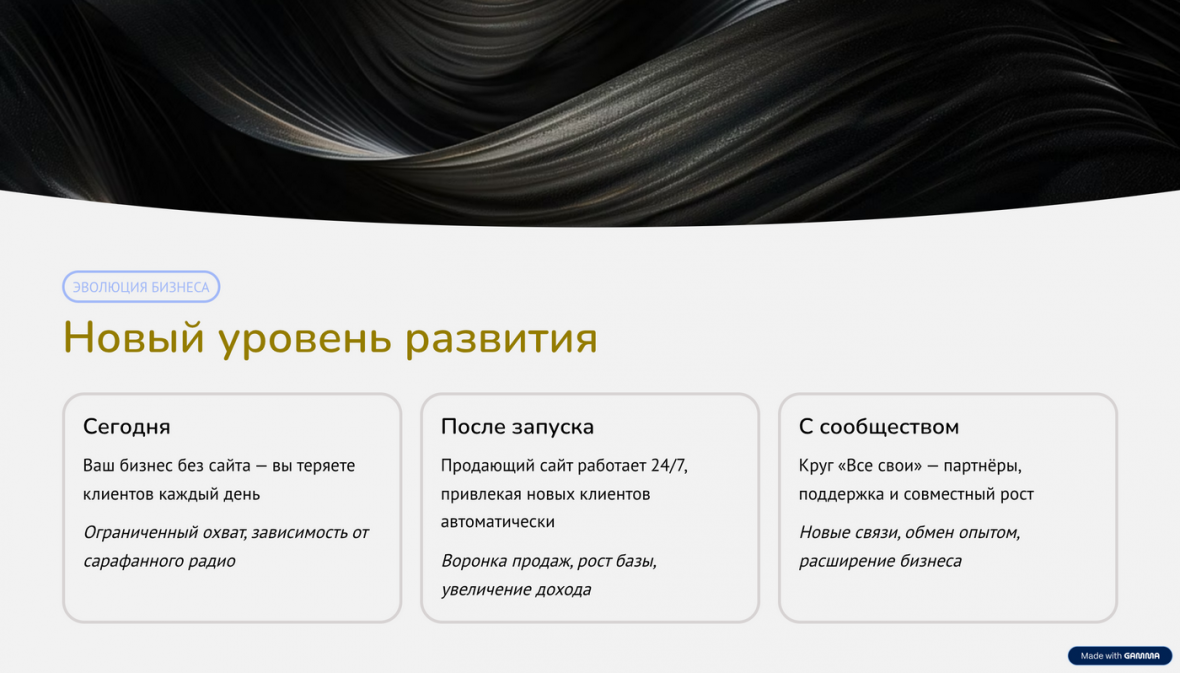 ЭВОЛЮЦИЯ БИЗНЕСА

Новый уровень развития

Сегодня

Ваш бизнес без сайта — вы теряете клиентов каждый день

Ограниченный охват, зависимость от сарафанного радио

После запуска

Продающий сайт работает 24/7, привлекая новых клиентов автоматически

Воронка продаж, рост базы, увеличение дохода

С сообществом

Круг «Все свои» — партнёры, поддержка и совместный рост

Новые связи, обмен опытом, расширение бизнеса

Made with GAMMA